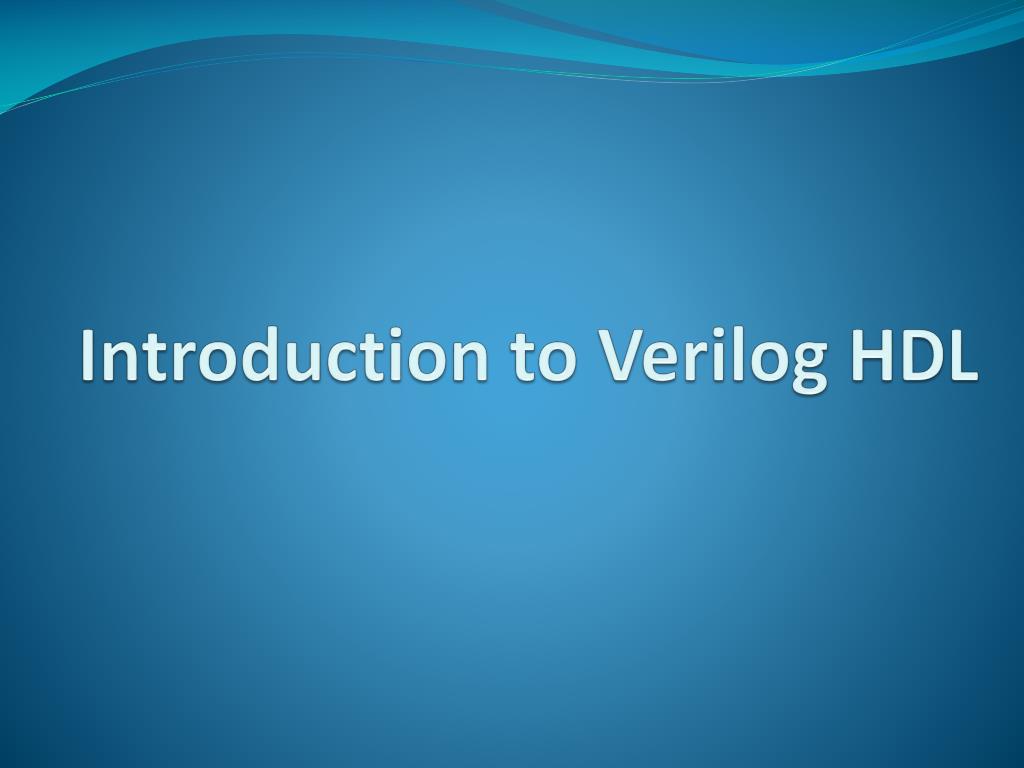 Introduction to Verilog HDL